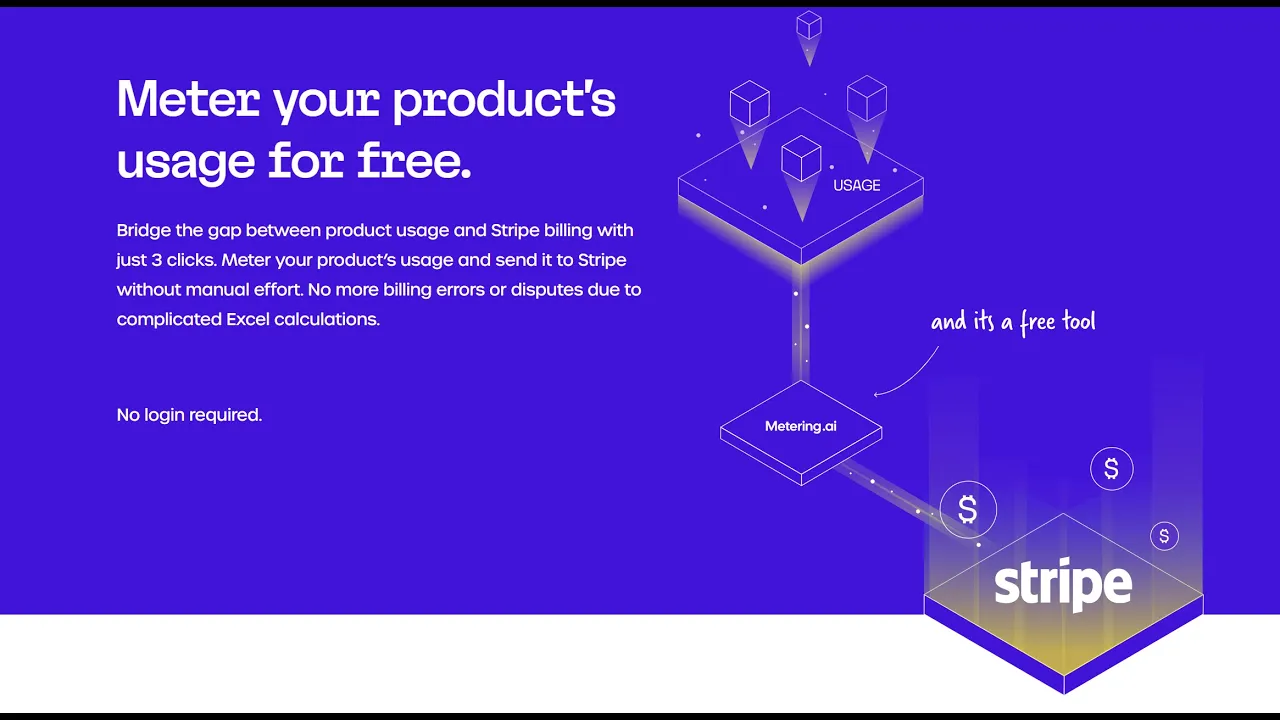 Meter your product's usage for free.

Bridge the gap between product usage and Stripe billing with just 3 clicks. Meter your product's usage and send it to Stripe without manual effort. No more billing errors or disputes due to complicated Excel calculations.

No login required.

USAGE

and its a free tool

Metering.ai

$

$

$

stripe